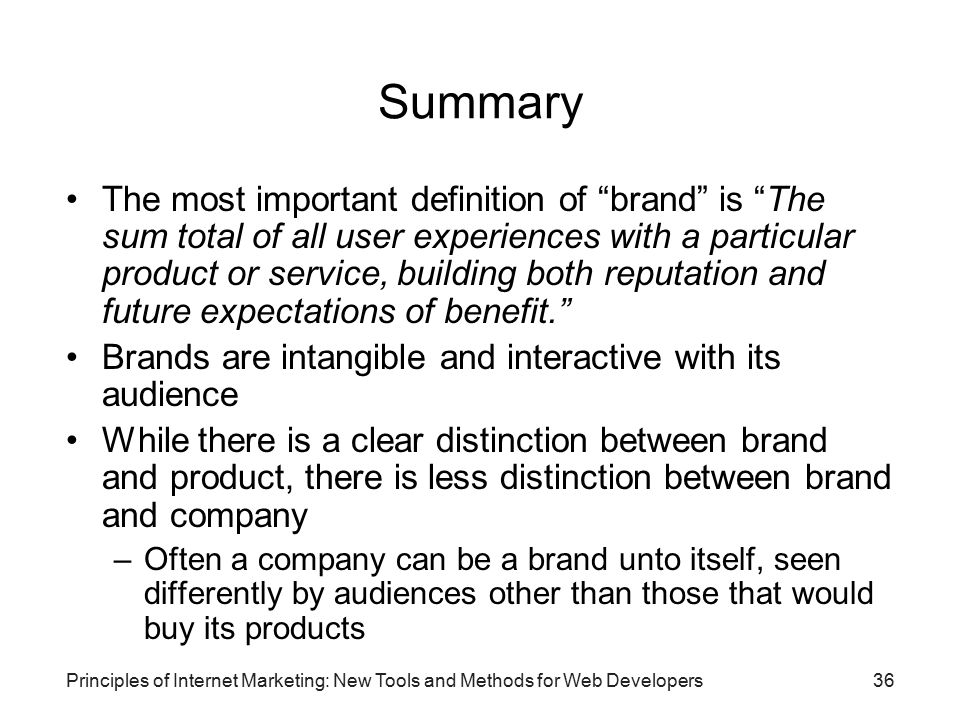 Summary

• The most important definition of “brand” is “The sum total of all user experiences with a particular product or service, building both reputation and future expectations of benefit.”

• Brands are intangible and interactive with its audience

• While there is a clear distinction between brand and product, there is less distinction between brand and company

– Often a company can be a brand unto itself, seen differently by audiences other than those that would buy its products

Principles of Internet Marketing: New Tools and Methods for Web Developers

36